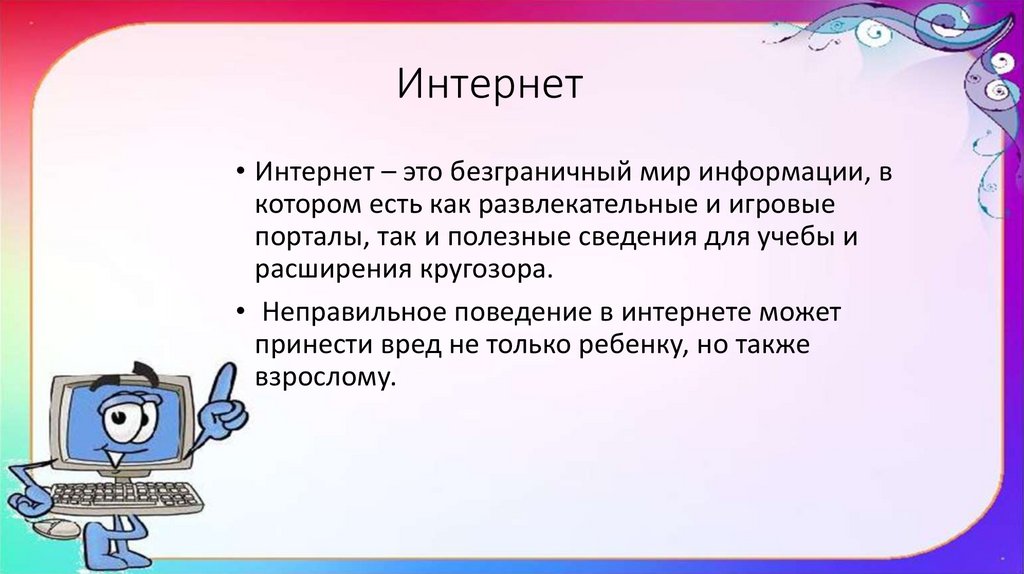 Интернет

• Интернет – это безграничный мир информации, в котором есть как развлекательные и игровые порталы, так и полезные сведения для учебы и расширения кругозора.

• Неправильное поведение в интернете может принести вред не только ребенку, но также взрослому.